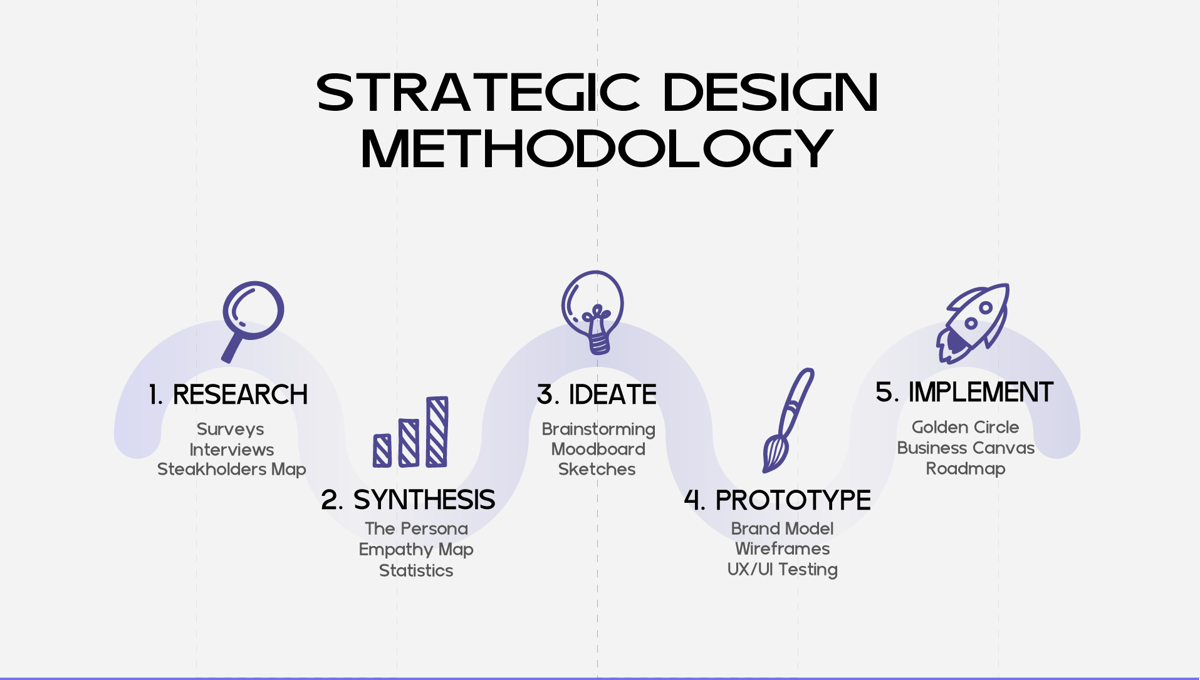 STRATEGIC DESIGN METHODOLOGY

1. RESEARCH
Surveys
Interviews
Steakholders Map

2. SYNTHESIS
The Persona
Empathy Map
Statistics

3. IDEATE
Brainstorming
Moodboard
Sketches

4. PROTOTYPE
Brand Model
Wireframes
UX/UI Testing

5. IMPLEMENT
Golden Circle
Business Canvas
Roadmap